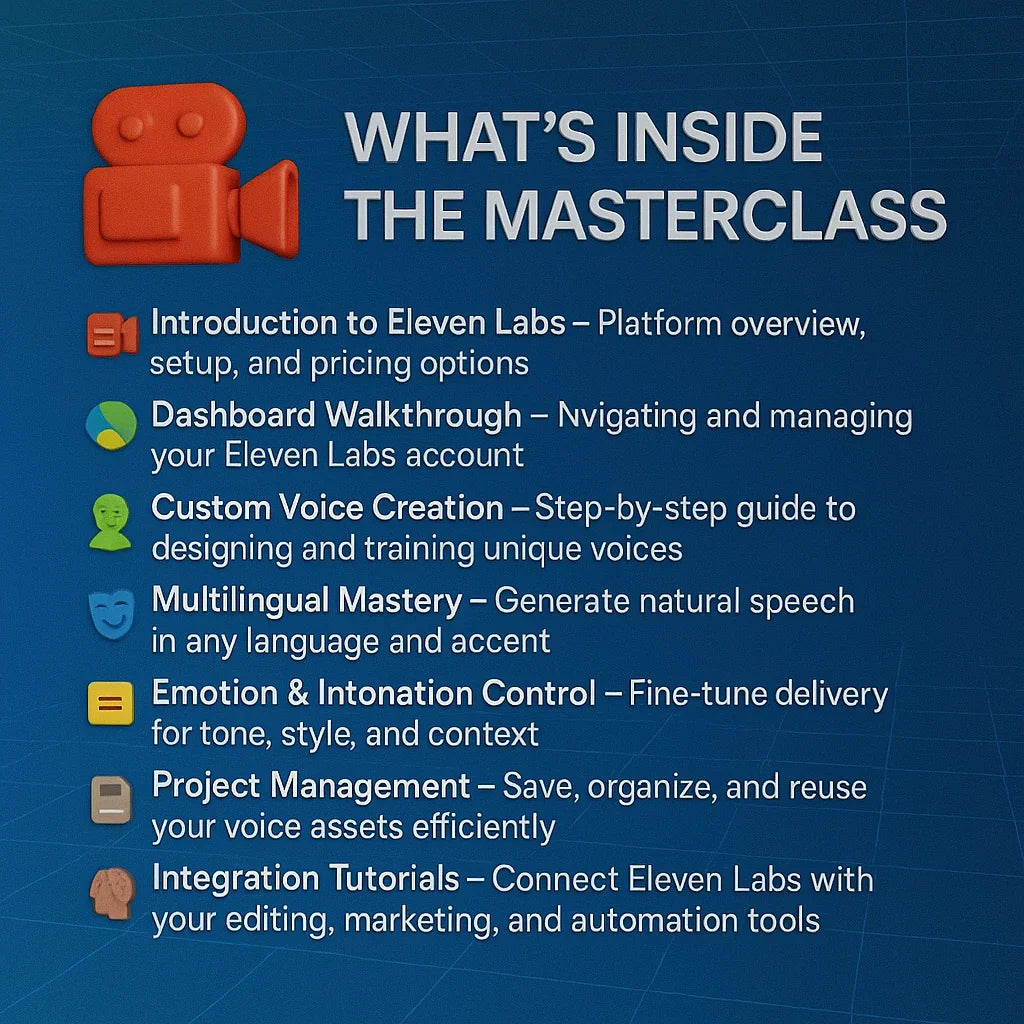 WHAT'S INSIDE THE MASTERCLASS

Introduction to Eleven Labs – Platform overview, setup, and pricing options

Dashboard Walkthrough – Nvigating and managing your Eleven Labs account

Custom Voice Creation – Step-by-step guide to designing and training unique voices

Multilingual Mastery – Generate natural speech in any language and accent

Emotion & Intonation Control – Fine-tune delivery for tone, style, and context

Project Management – Save, organize, and reuse your voice assets efficiently

Integration Tutorials – Connect Eleven Labs with your editing, marketing, and automation tools